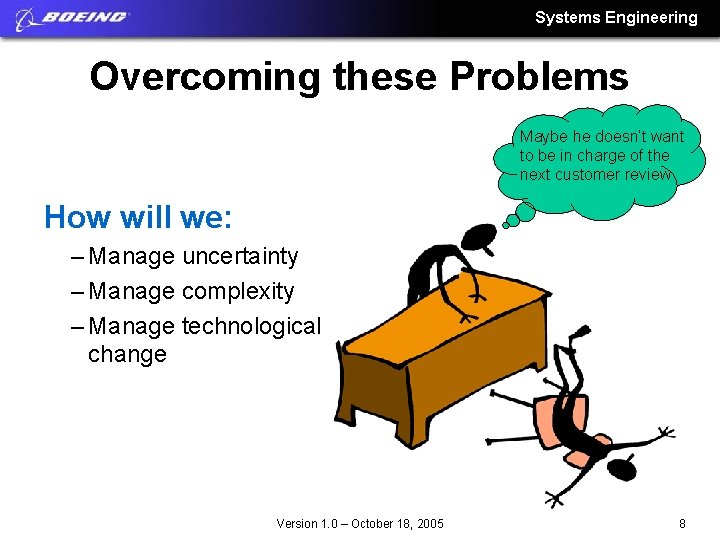 BOEING

Systems Engineering

Overcoming these Problems

Maybe he doesn't want to be in charge of the next customer review

How will we:

– Manage uncertainty
– Manage complexity
– Manage technological change

Version 1.0 – October 18, 2005

8